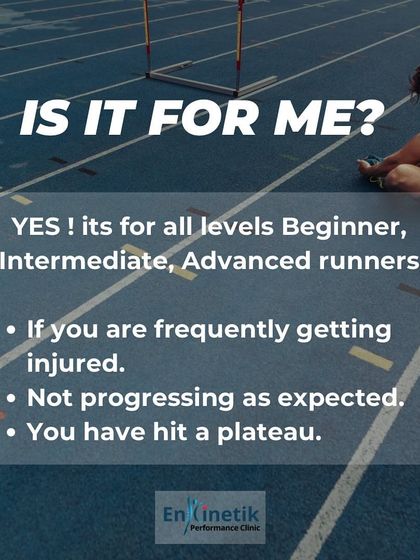 IS IT FOR ME?

YES ! its for all levels Beginner, Intermediate, Advanced runners

• If you are frequently getting injured.
• Not progressing as expected.
• You have hit a plateau.

EnKinetik
Performance Clinic